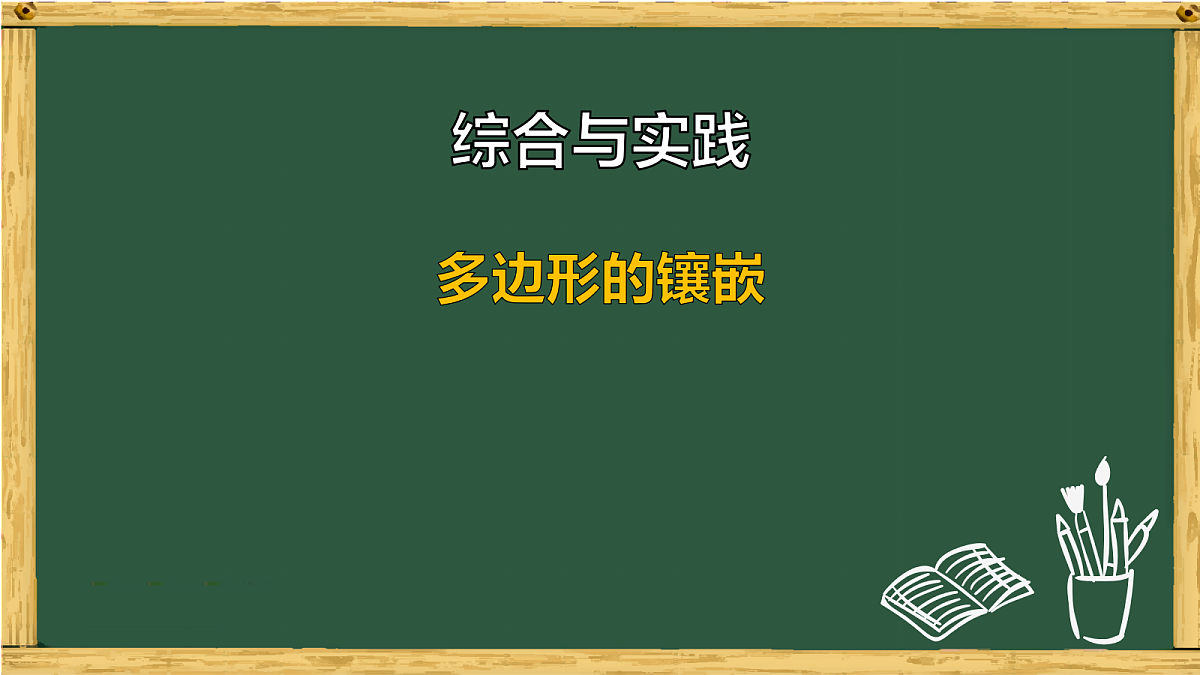 综合与实践

多边形的镶嵌